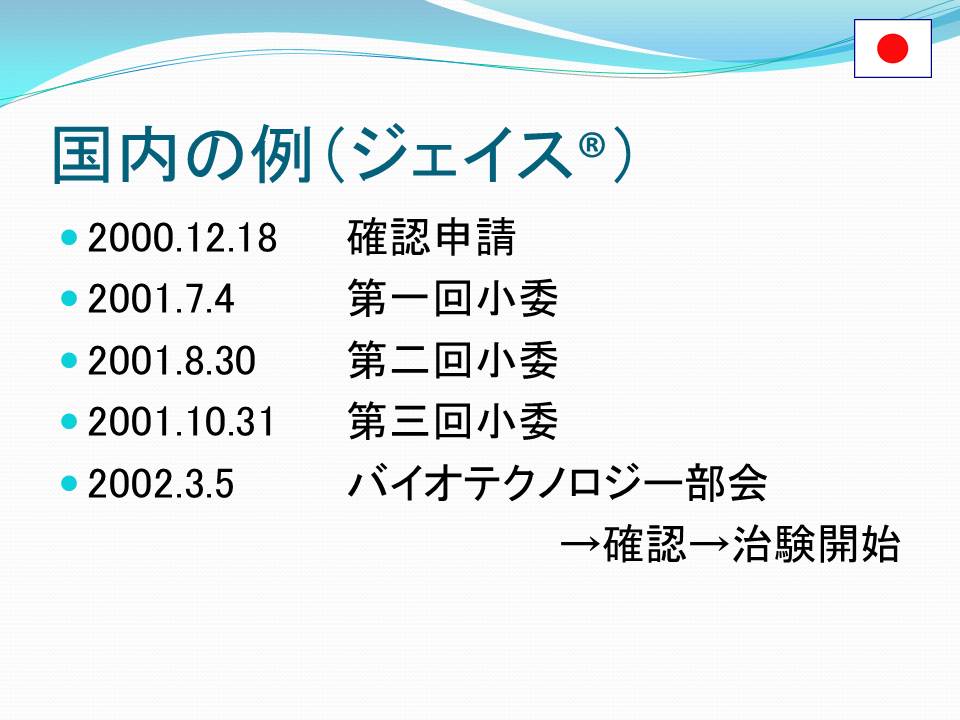 国内の例（ジェイス®）

- 2000.12.18　確認申請
- 2001.7.4　第一回小委
- 2001.8.30　第二回小委
- 2001.10.31　第三回小委
- 2002.3.5　バイオテクノロジー部会

→確認→治験開始